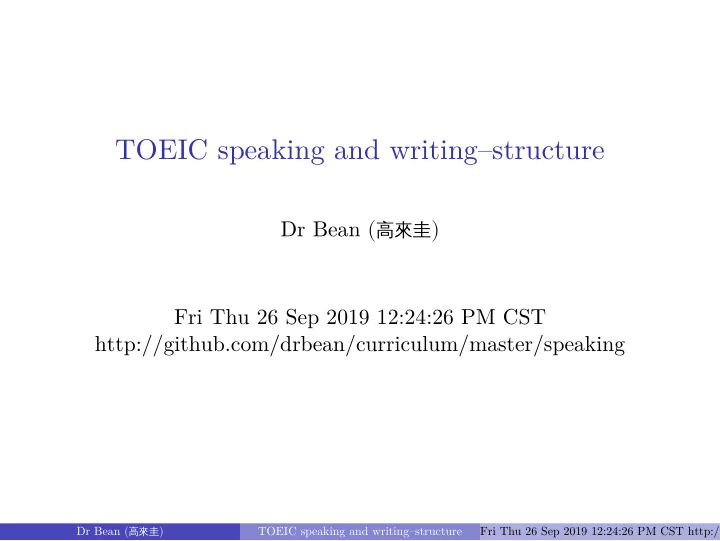 TOEIC speaking and writing–structure

Dr Bean (高來圭)

Fri Thu 26 Sep 2019 12:24:26 PM CST
http://github.com/drbean/curriculum/master/speaking

Dr Bean (高來圭) TOEIC speaking and writing–structure Fri Thu 26 Sep 2019 12:24:26 PM CST http:/